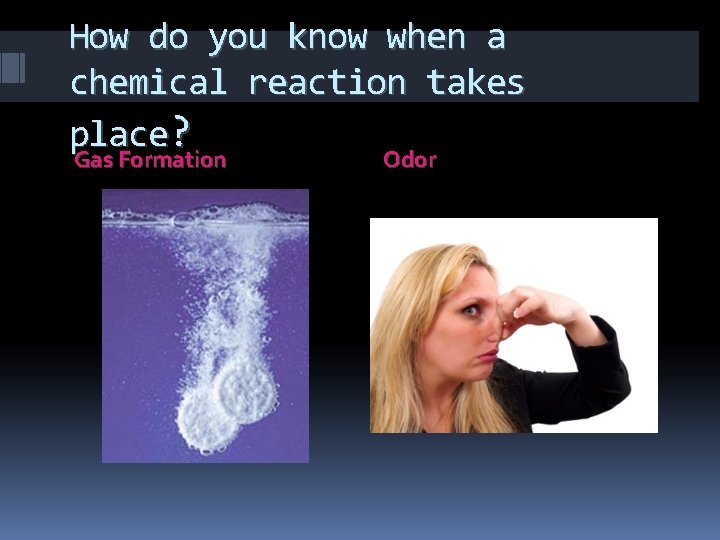 How do you know when a chemical reaction takes place?

Gas Formation

Odor